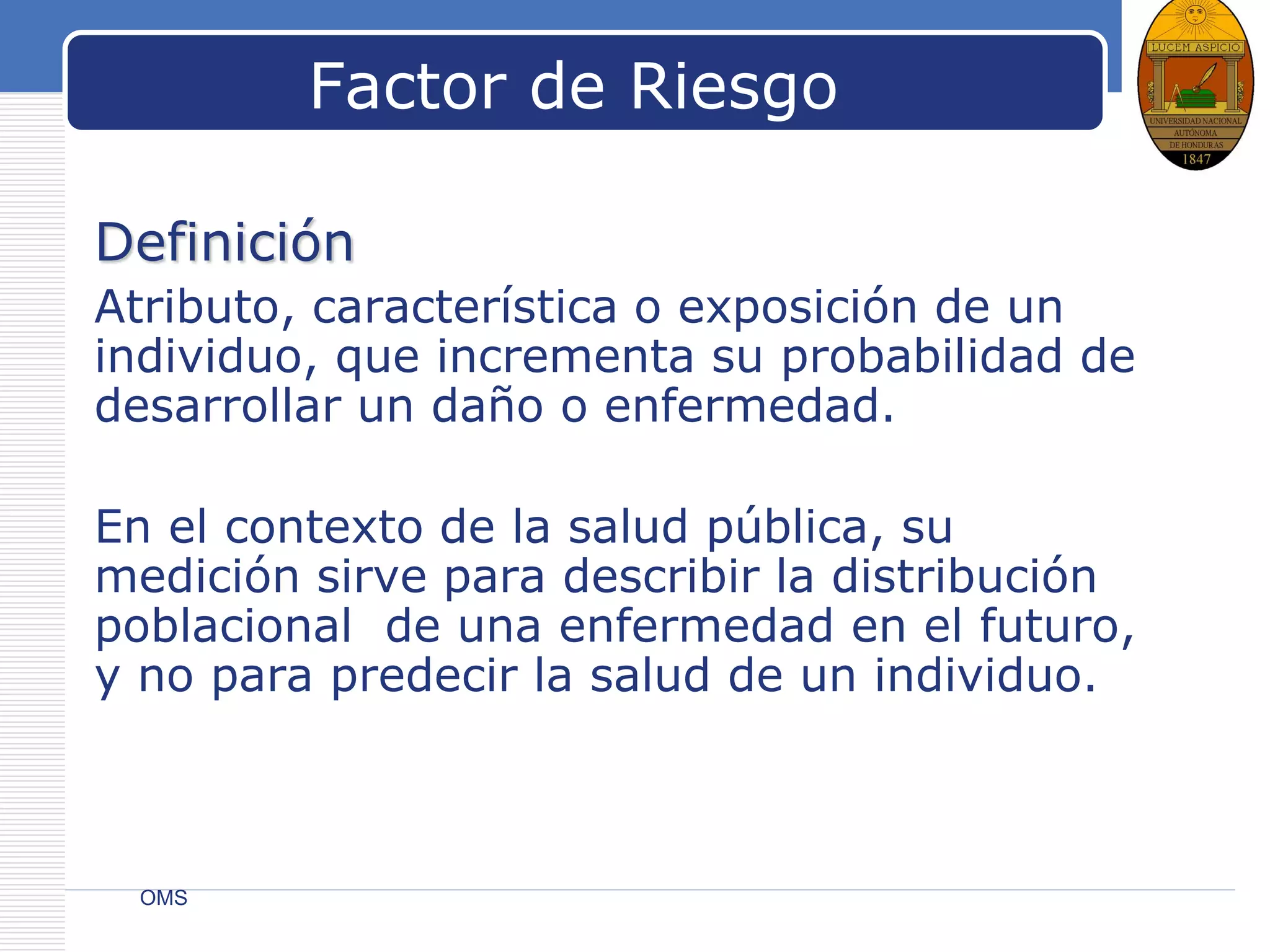 Factor de Riesgo

LUCEM ASPICIO
UNIVERSIDAD NACIONAL AUTÓNOMA DE HONDURAS
1847

Definición

Atributo, característica o exposición de un individuo, que incrementa su probabilidad de desarrollar un daño o enfermedad.

En el contexto de la salud pública, su medición sirve para describir la distribución poblacional de una enfermedad en el futuro, y no para predecir la salud de un individuo.

OMS